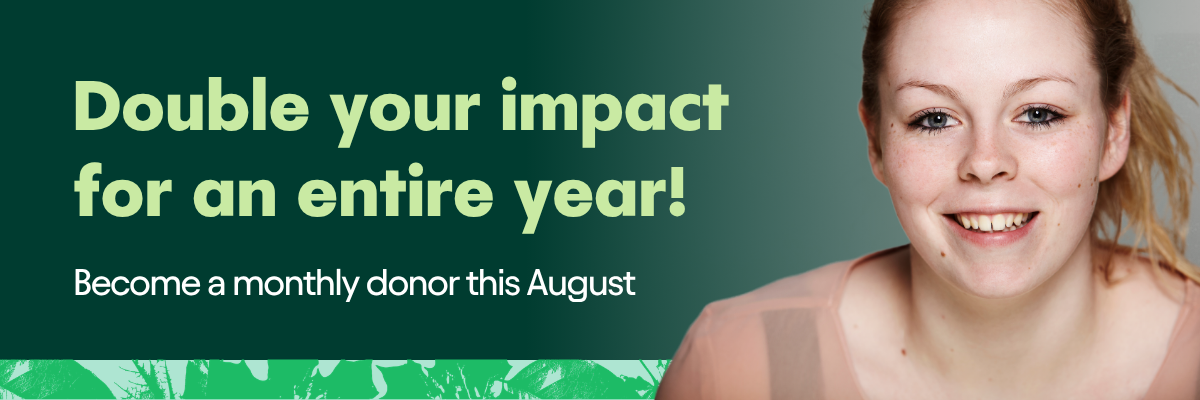 Double your impact for an entire year!

Become a monthly donor this August